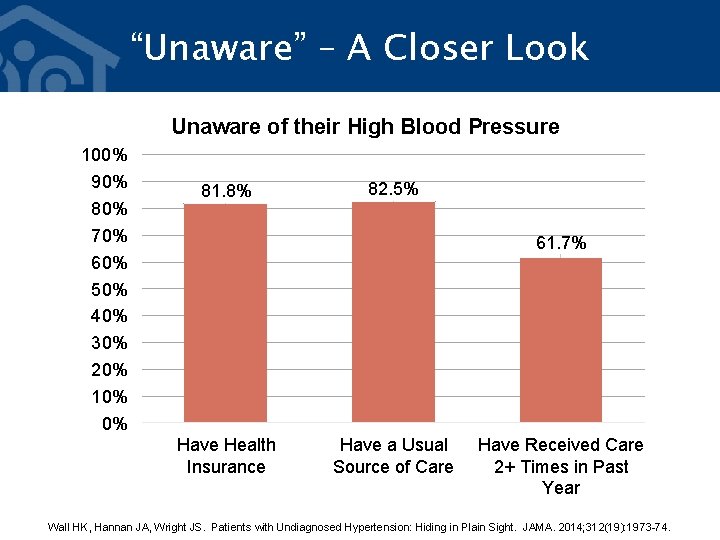 “Unaware” – A Closer Look

Unaware of their High Blood Pressure

100%
90%
80%
70%
60%
50%
40%
30%
20%
10%
0%

81.8%
82.5%
61.7%

Have Health Insurance
Have a Usual Source of Care
Have Received Care 2+ Times in Past Year

Wall HK, Hannan JA, Wright JS. Patients with Undiagnosed Hypertension: Hiding in Plain Sight. JAMA. 2014;312(19):1973-74.